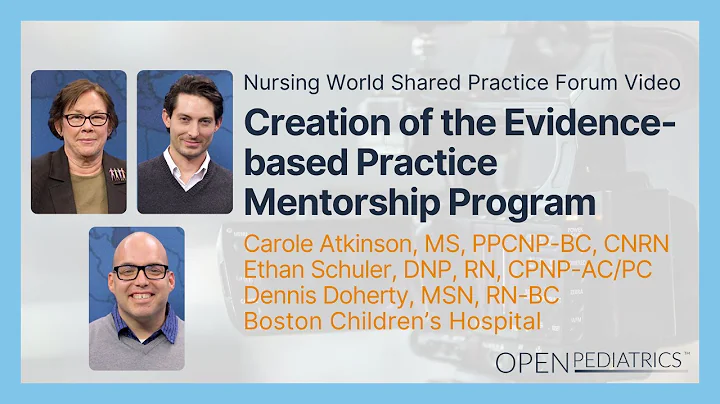 Nursing World Shared Practice Forum Video

Creation of the Evidence-based Practice Mentorship Program

Carole Atkinson, MS, PPCNP-BC, CNRN
Ethan Schuler, DNP, RN, CPNP-AC/PC
Dennis Doherty, MSN, RN-BC
Boston Children's Hospital

OPEN PEDIATRICS™